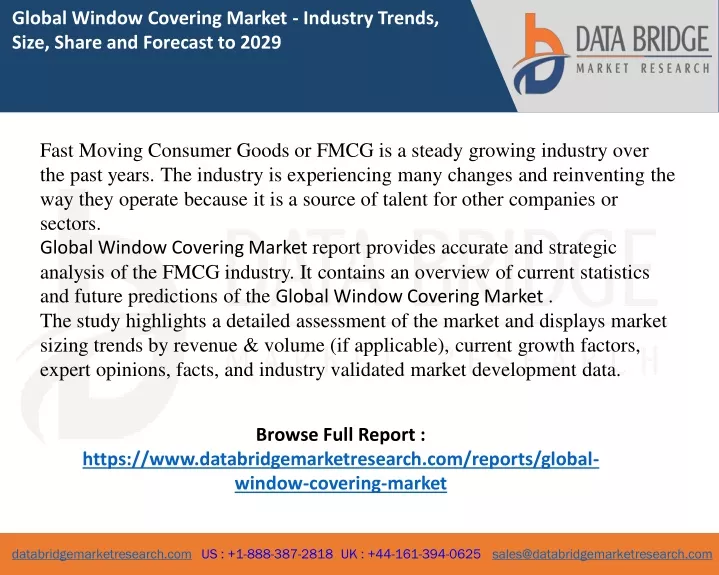 Global Window Covering Market - Industry Trends, Size, Share and Forecast to 2029

DATA BRIDGE
MARKET RESEARCH

Fast Moving Consumer Goods or FMCG is a steady growing industry over the past years. The industry is experiencing many changes and reinventing the way they operate because it is a source of talent for other companies or sectors.
Global Window Covering Market report provides accurate and strategic analysis of the FMCG industry. It contains an overview of current statistics and future predictions of the Global Window Covering Market .
The study highlights a detailed assessment of the market and displays market sizing trends by revenue & volume (if applicable), current growth factors, expert opinions, facts, and industry validated market development data.

Browse Full Report :
https://www.databridgemarketresearch.com/reports/global-window-covering-market

databridgemarketresearch.com US : +1-888-387-2818 UK : +44-161-394-0625 sales@databridgemarketresearch.com